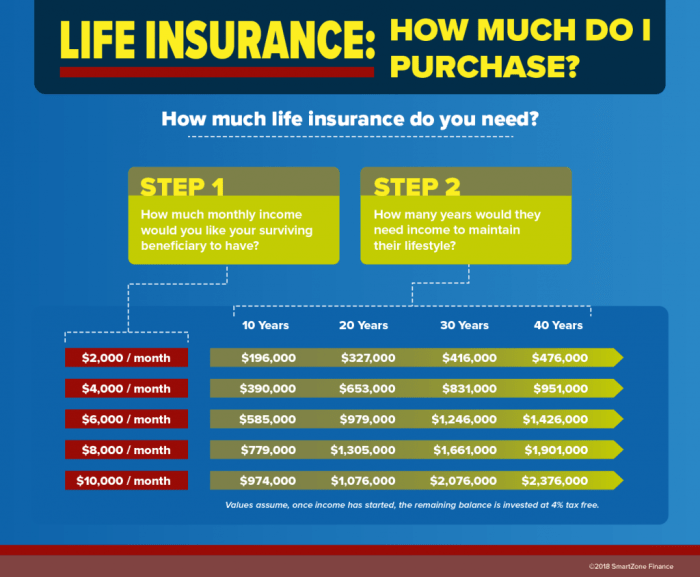 LIFE INSURANCE: HOW MUCH DO I PURCHASE?

How much life insurance do you need?

STEP 1
How much monthly income would you like your surviving beneficiary to have?

STEP 2
How many years would they need income to maintain their lifestyle?

| | 10 Years | 20 Years | 30 Years | 40 Years |
|---|---|---|---|---|
| $2,000 / month | $196,000 | $327,000 | $416,000 | $476,000 |
| $4,000 / month | $390,000 | $653,000 | $831,000 | $951,000 |
| $6,000 / month | $585,000 | $979,000 | $1,246,000 | $1,426,000 |
| $8,000 / month | $779,000 | $1,305,000 | $1,661,000 | $1,901,000 |
| $10,000 / month | $974,000 | $1,076,000 | $2,076,000 | $2,376,000 |

Values assume, once income has started, the remaining balance is invested at 4% tax free.

©2018 SmartZone Finance